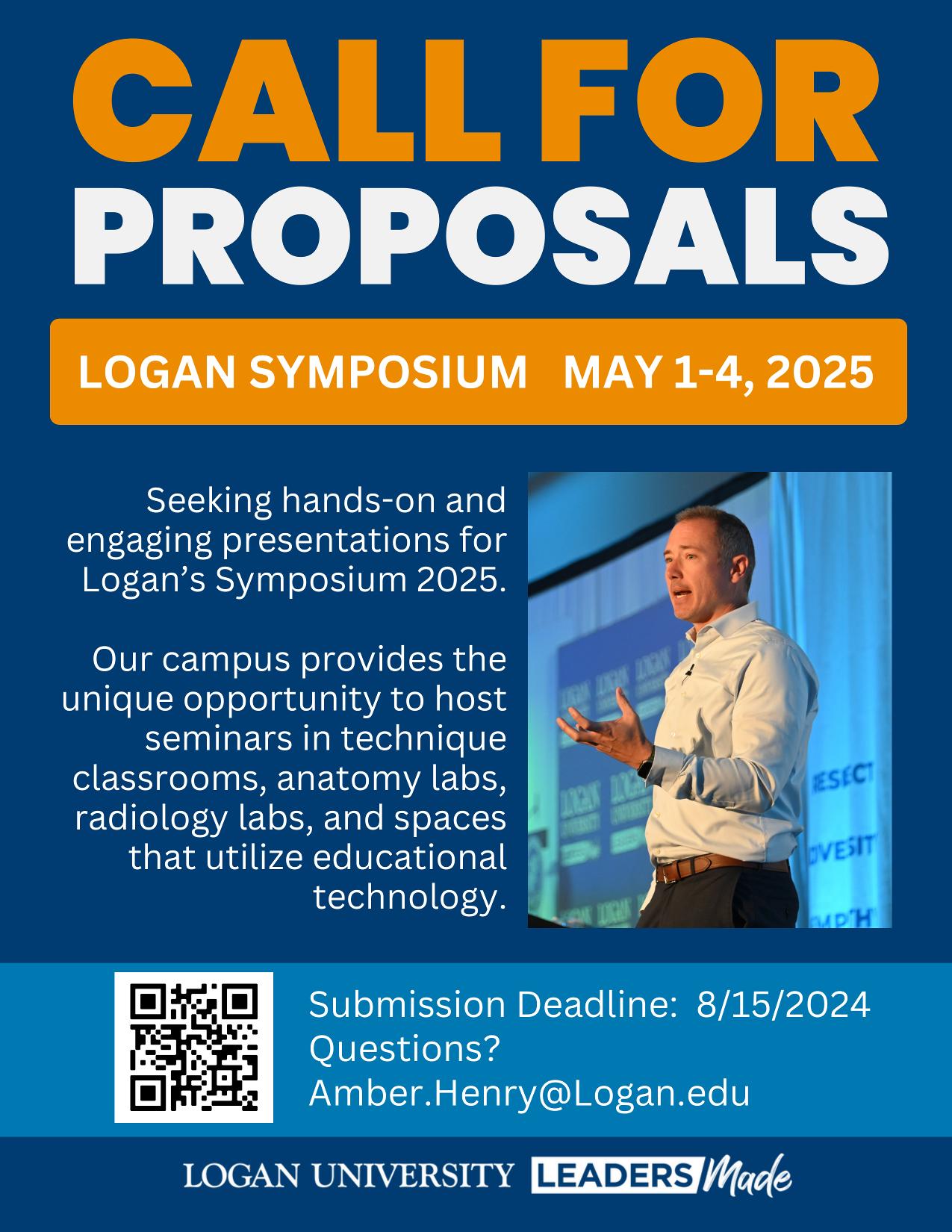 CALL FOR PROPOSALS

LOGAN SYMPOSIUM MAY 1-4, 2025

Seeking hands-on and engaging presentations for Logan's Symposium 2025.

Our campus provides the unique opportunity to host seminars in technique classrooms, anatomy labs, radiology labs, and spaces that utilize educational technology.

Submission Deadline: 8/15/2024
Questions?
Amber.Henry@Logan.edu

LOGAN UNIVERSITY LEADERS Made